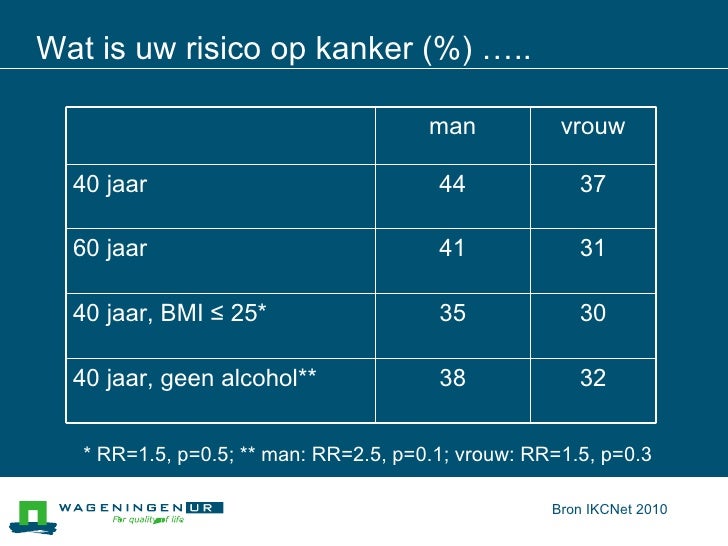 Wat is uw risico op kanker (%) …..

| | man | vrouw |
|---|---|---|
| 40 jaar | 44 | 37 |
| 60 jaar | 41 | 31 |
| 40 jaar, BMI ≤ 25* | 35 | 30 |
| 40 jaar, geen alcohol** | 38 | 32 |

* RR=1.5, p=0.5; ** man: RR=2.5, p=0.1; vrouw: RR=1.5, p=0.3

WAGENINGEN UR
For quality of life

Bron IKCNet 2010